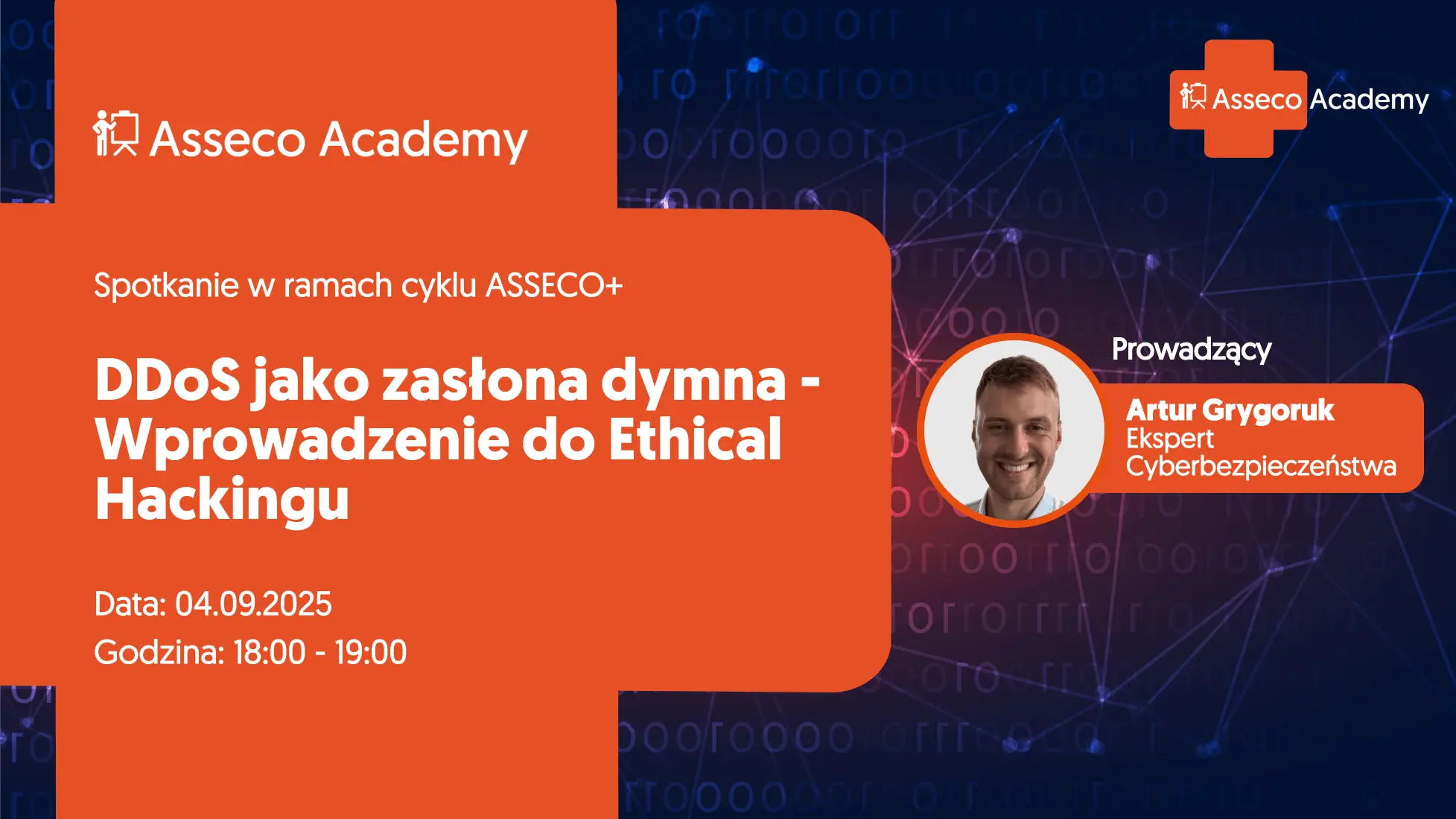 Asseco Academy

Asseco Academy

Spotkanie w ramach cyklu ASSECO+

DDoS jako zasłona dymna - Wprowadzenie do Ethical Hackingu

Data: 04.09.2025
Godzina: 18:00 - 19:00

Prowadzący

Artur Grygoruk
Ekspert Cyberbezpieczeństwa